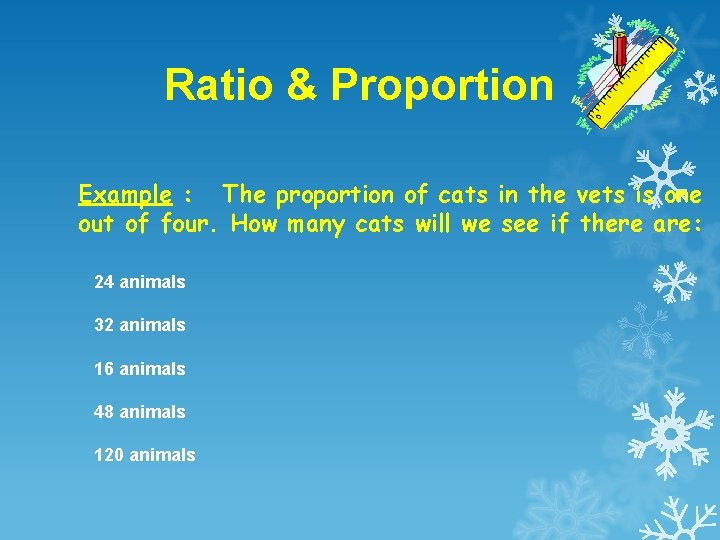 Ratio & Proportion

Example : The proportion of cats in the vets is one out of four. How many cats will we see if there are:

24 animals

32 animals

16 animals

48 animals

120 animals